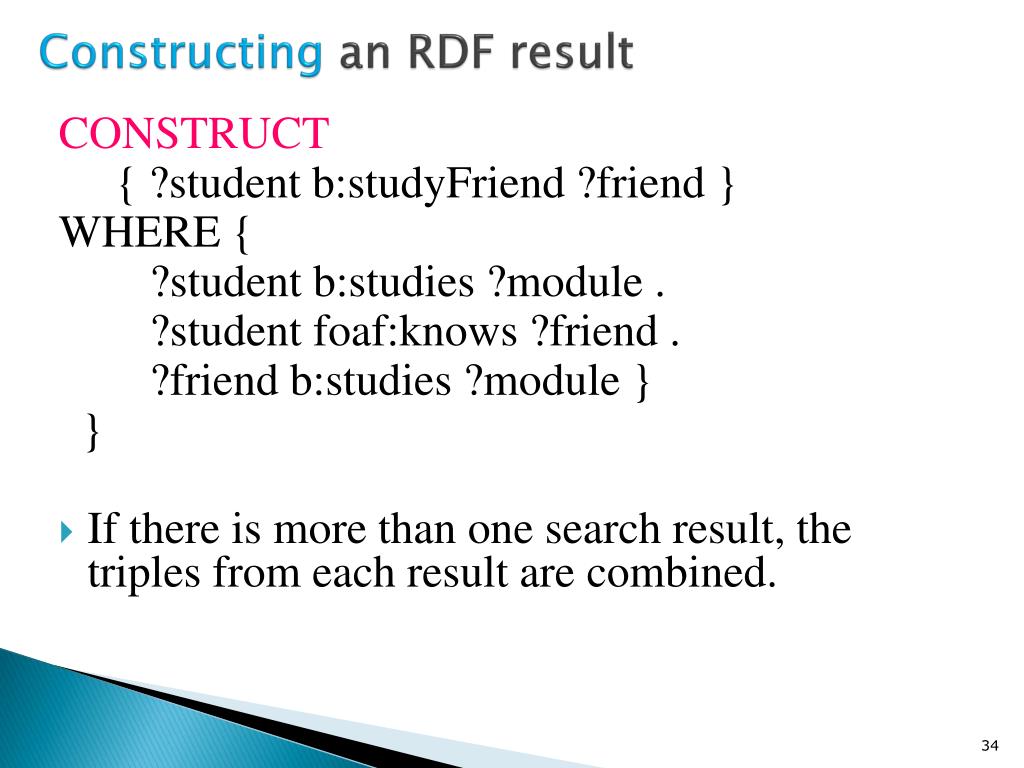 Constructing an RDF result

CONSTRUCT
{ ?student b:studyFriend ?friend }
WHERE {
?student b:studies ?module .
?student foaf:knows ?friend .
?friend b:studies ?module }
}

If there is more than one search result, the triples from each result are combined.

34